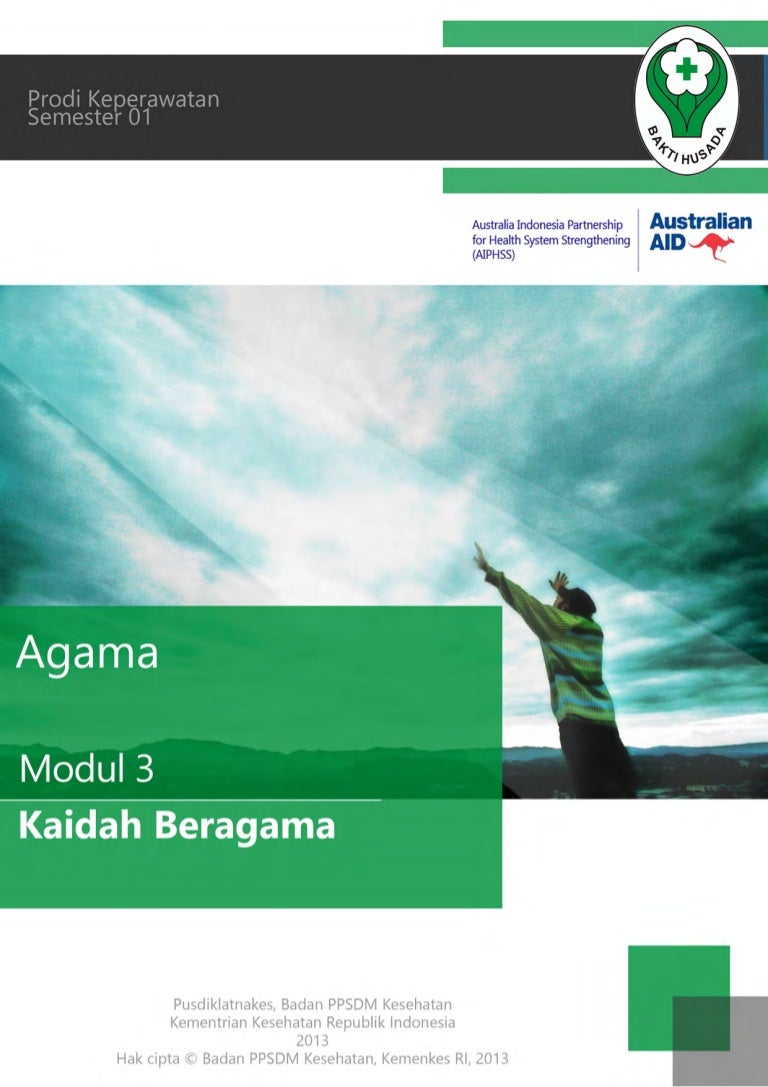 Prodi Keperawatan
Semester 01

BAKTI HUSADA

Australia Indonesia Partnership for Health System Strengthening (AIPHSS)

Australian AID

Agama

Modul 3

Kaidah Beragama

Pusdiklatnakes, Badan PPSDM Kesehatan
Kementrian Kesehatan Republik Indonesia
2013
Hak cipta © Badan PPSDM Kesehatan, Kemenkes RI, 2013